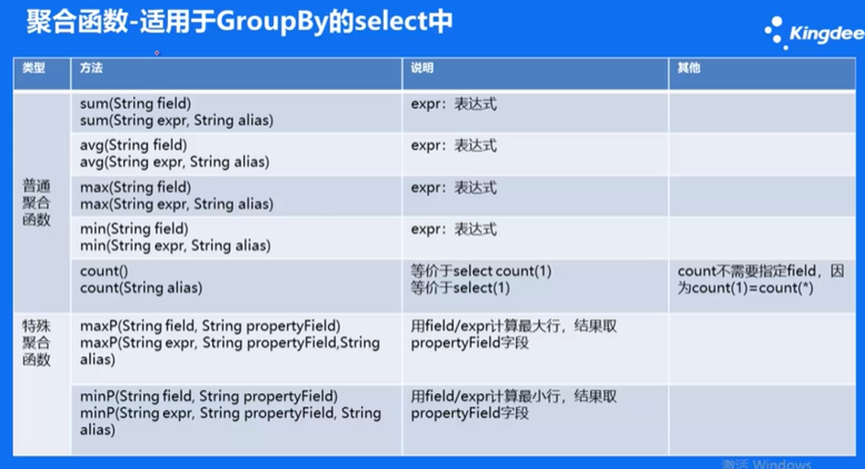 聚合函数-适用于GroupBy的select中

Kingdee

| 类型 | 方法 | 说明 | 其他 |
|---|---|---|---|
| 普通聚合函数 | sum(String field) sum(String expr, String alias) | expr：表达式 | |
| | avg(String field) avg(String expr, String alias) | expr：表达式 | |
| | max(String field) max(String expr, String alias) | expr：表达式 | |
| | min(String field) min(String expr, String alias) | expr：表达式 | |
| | count() count(String alias) | 等价于select count(1) 等价于select(1) | count不需要指定field，因为count(1)=count(*) |
| 特殊聚合函数 | maxP(String field, String propertyField) maxP(String expr, String propertyField,String alias) | 用field/expr计算最大行，结果取propertyField字段 | |
| | minP(String field, String propertyField) minP(String expr, String propertyField, String alias) | 用field/expr计算最小行，结果取propertyField字段 | |

激活 Windows